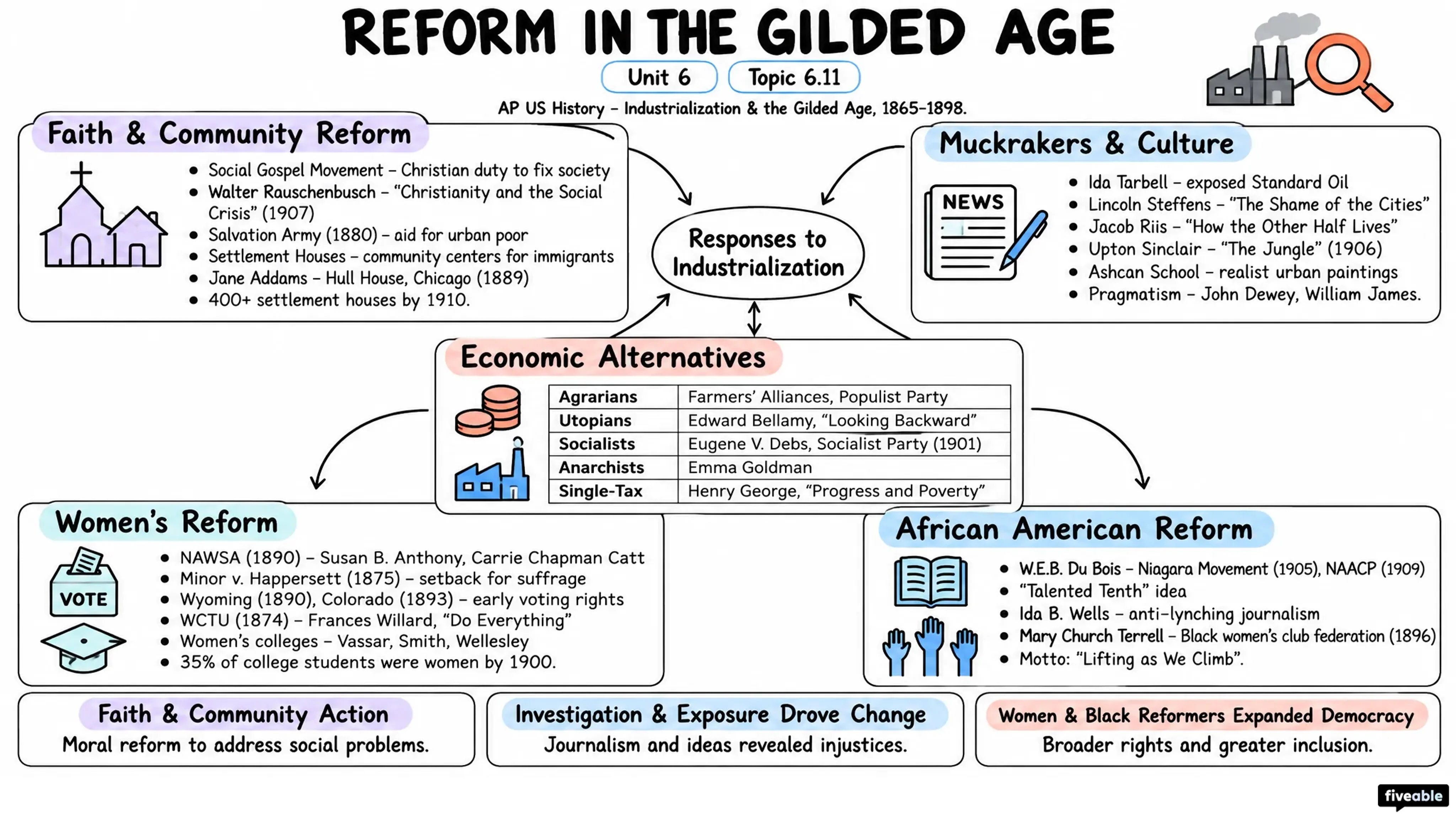 REFORM IN THE GILDED AGE

Unit 6 Topic 6.11

AP US History – Industrialization & the Gilded Age, 1865–1898.

Faith & Community Reform

- Social Gospel Movement – Christian duty to fix society
- Walter Rauschenbusch – "Christianity and the Social Crisis" (1907)
- Salvation Army (1880) – aid for urban poor
- Settlement Houses – community centers for immigrants
- Jane Addams – Hull House, Chicago (1889)
- 400+ settlement houses by 1910.

Responses to Industrialization

Muckrakers & Culture

NEWS

- Ida Tarbell – exposed Standard Oil
- Lincoln Steffens – "The Shame of the Cities"
- Jacob Riis – "How the Other Half Lives"
- Upton Sinclair – "The Jungle" (1906)
- Ashcan School – realist urban paintings
- Pragmatism – John Dewey, William James.

Economic Alternatives

| Agrarians | Farmers' Alliances, Populist Party |
|---|---|
| Utopians | Edward Bellamy, "Looking Backward" |
| Socialists | Eugene V. Debs, Socialist Party (1901) |
| Anarchists | Emma Goldman |
| Single-Tax | Henry George, "Progress and Poverty" |

Women's Reform

VOTE

- NAWSA (1890) – Susan B. Anthony, Carrie Chapman Catt
- Minor v. Happersett (1875) – setback for suffrage
- Wyoming (1890), Colorado (1893) – early voting rights
- WCTU (1874) – Frances Willard, "Do Everything"
- Women's colleges – Vassar, Smith, Wellesley
- 35% of college students were women by 1900.

African American Reform

- W.E.B. Du Bois – Niagara Movement (1905), NAACP (1909)
- "Talented Tenth" idea
- Ida B. Wells – anti-lynching journalism
- Mary Church Terrell – Black women's club federation (1896)
- Motto: "Lifting as We Climb".

Faith & Community Action
Moral reform to address social problems.

Investigation & Exposure Drove Change
Journalism and ideas revealed injustices.

Women & Black Reformers Expanded Democracy
Broader rights and greater inclusion.

fiveable